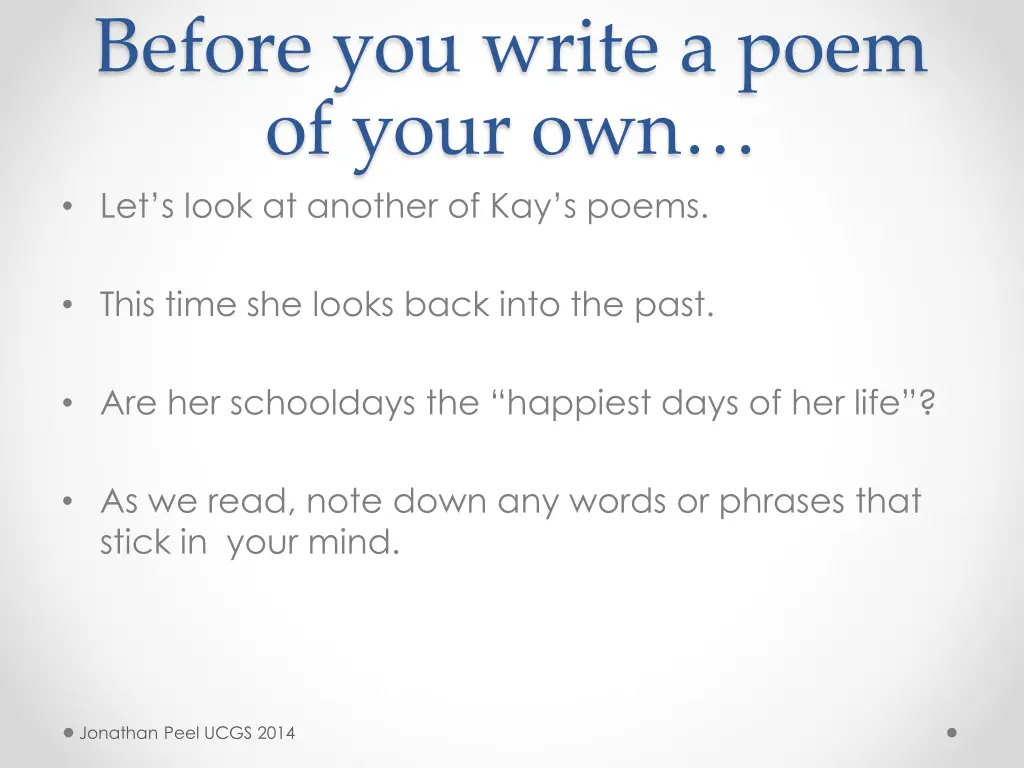 Before you write a poem of your own…

• Let’s look at another of Kay’s poems.

• This time she looks back into the past.

• Are her schooldays the “happiest days of her life”?

• As we read, note down any words or phrases that stick in your mind.

Jonathan Peel UCGS 2014